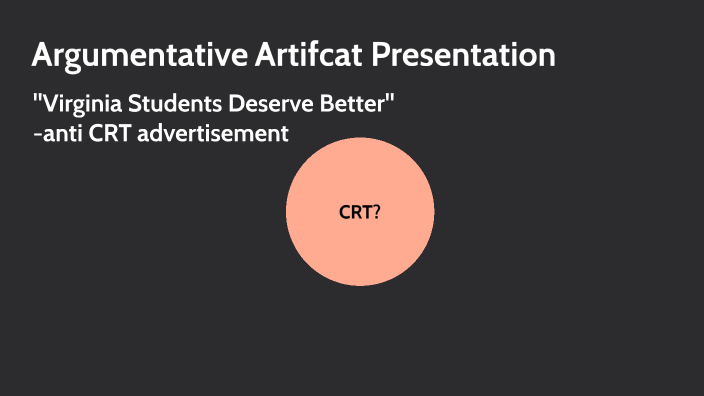 Argumentative Artifcat Presentation

"Virginia Students Deserve Better"
-anti CRT advertisement

CRT?